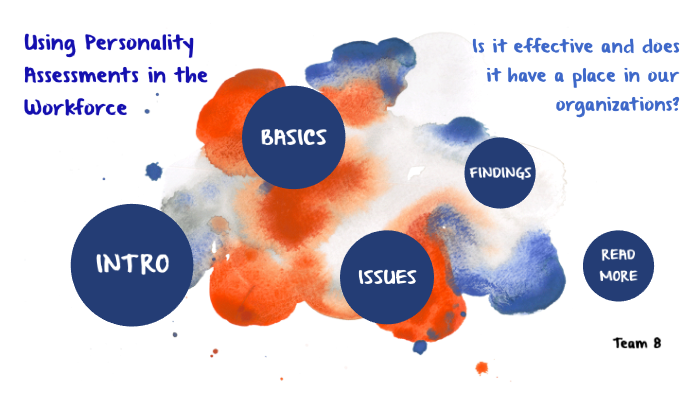 Using Personality Assessments in the Workforce

Is it effective and does it have a place in our organizations?

BASICS

FINDINGS

INTRO

ISSUES

READ MORE

Team 8